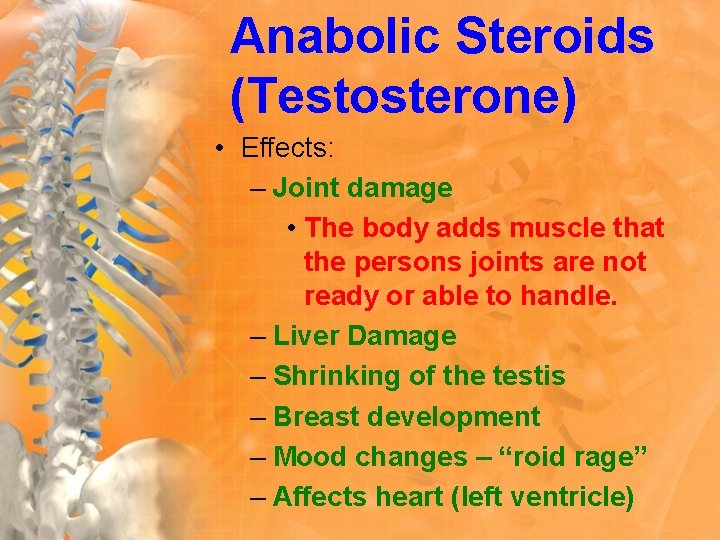 Anabolic Steroids (Testosterone)

• Effects:
– Joint damage
• The body adds muscle that the persons joints are not ready or able to handle.
– Liver Damage
– Shrinking of the testis
– Breast development
– Mood changes – “roid rage”
– Affects heart (left ventricle)